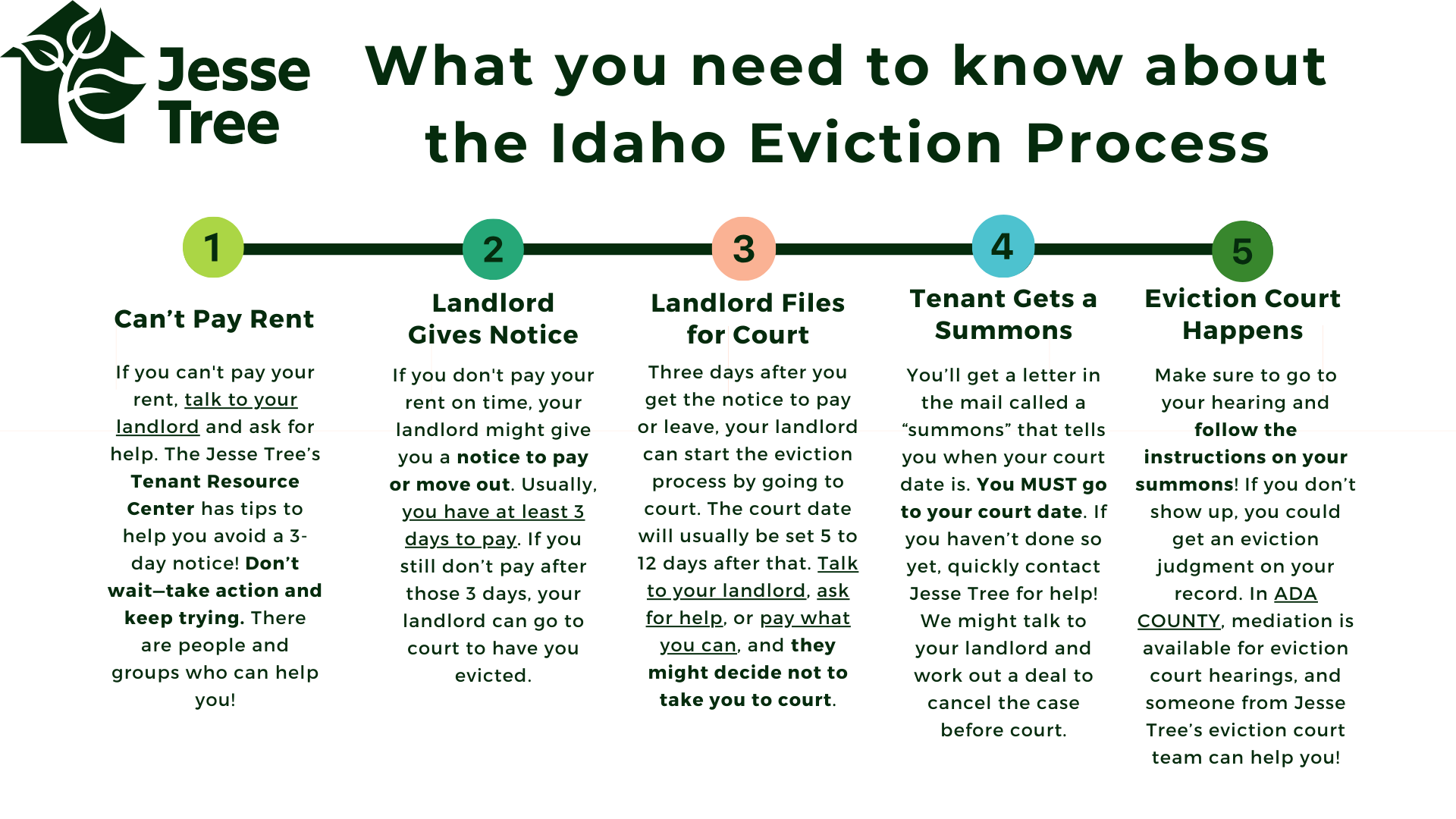 Jesse Tree

What you need to know about the Idaho Eviction Process

1

Can't Pay Rent

If you can't pay your rent, talk to your landlord and ask for help. The Jesse Tree's Tenant Resource Center has tips to help you avoid a 3-day notice! Don't wait—take action and keep trying. There are people and groups who can help you!

2

Landlord Gives Notice

If you don't pay your rent on time, your landlord might give you a notice to pay or move out. Usually, you have at least 3 days to pay. If you still don't pay after those 3 days, your landlord can go to court to have you evicted.

3

Landlord Files for Court

Three days after you get the notice to pay or leave, your landlord can start the eviction process by going to court. The court date will usually be set 5 to 12 days after that. Talk to your landlord, ask for help, or pay what you can, and they might decide not to take you to court.

4

Tenant Gets a Summons

You'll get a letter in the mail called a "summons" that tells you when your court date is. You MUST go to your court date. If you haven't done so yet, quickly contact Jesse Tree for help! We might talk to your landlord and work out a deal to cancel the case before court.

5

Eviction Court Happens

Make sure to go to your hearing and follow the instructions on your summons! If you don't show up, you could get an eviction judgment on your record. In ADA COUNTY, mediation is available for eviction court hearings, and someone from Jesse Tree's eviction court team can help you!